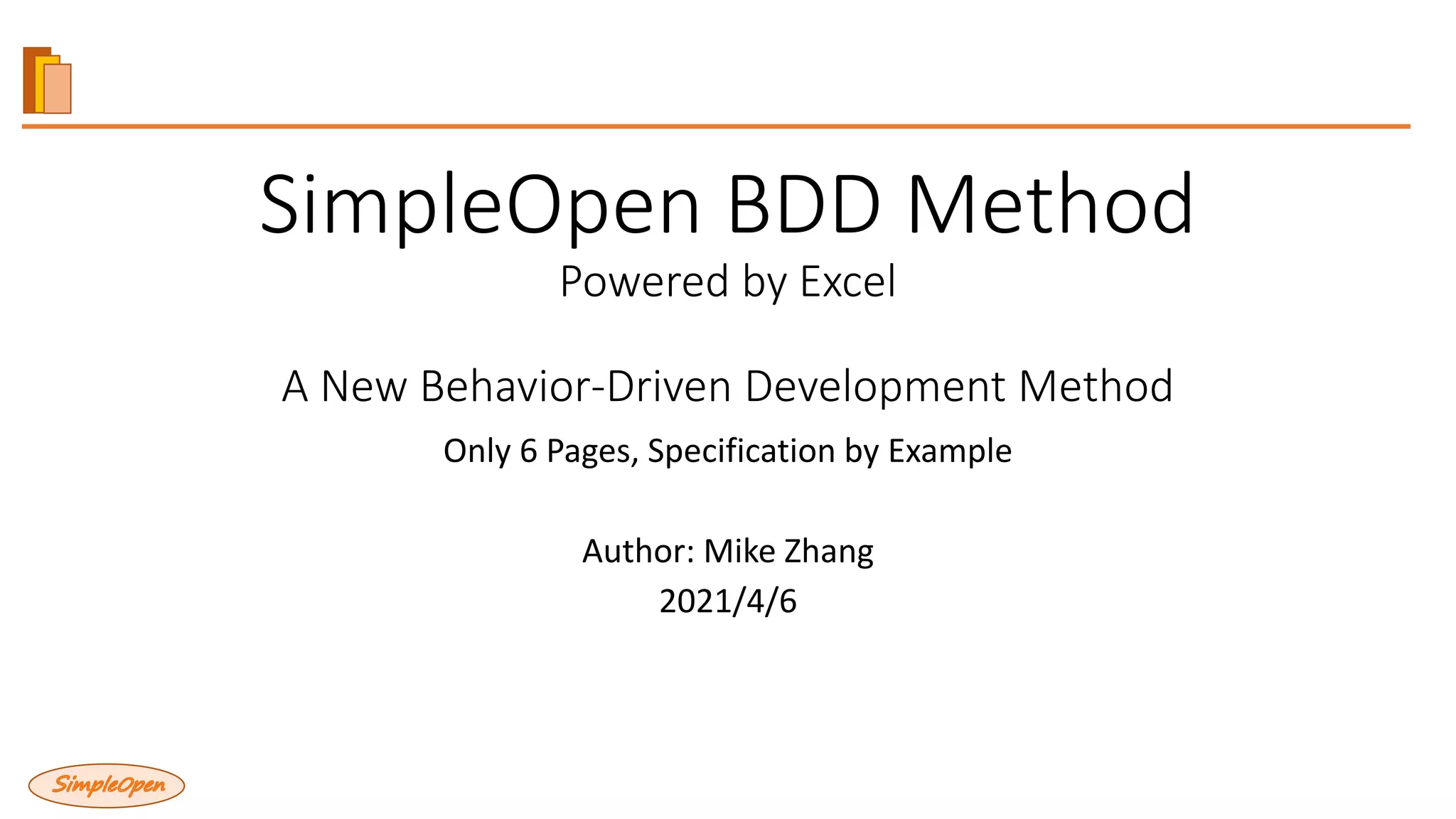 SimpleOpen BDD Method
Powered by Excel

A New Behavior-Driven Development Method
Only 6 Pages, Specification by Example

Author: Mike Zhang
2021/4/6

SimpleOpen